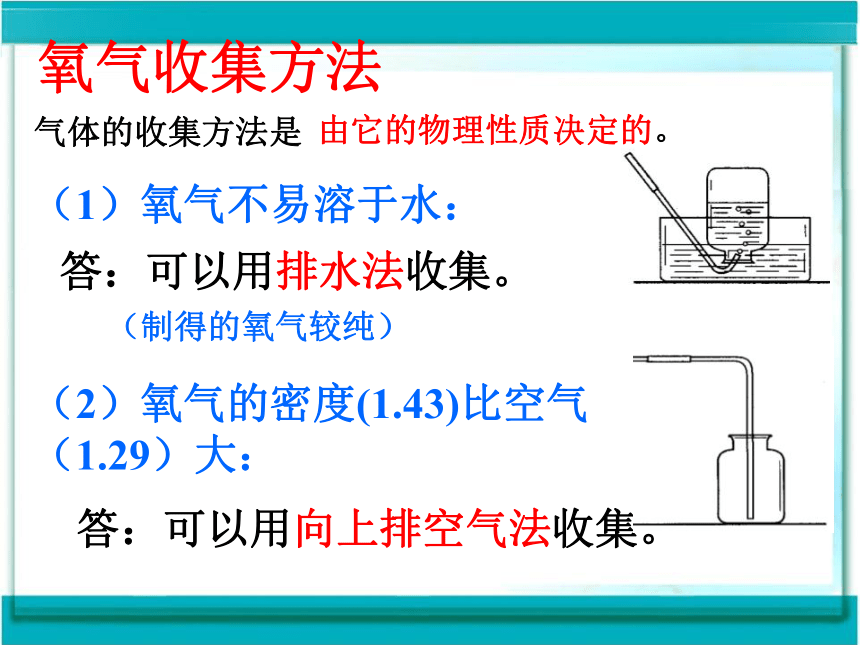 氧气收集方法

气体的收集方法是 由它的物理性质决定的。

（1）氧气不易溶于水：

答：可以用排水法收集。

（制得的氧气较纯）

（2）氧气的密度(1.43)比空气（1.29）大：

答：可以用向上排空气法收集。